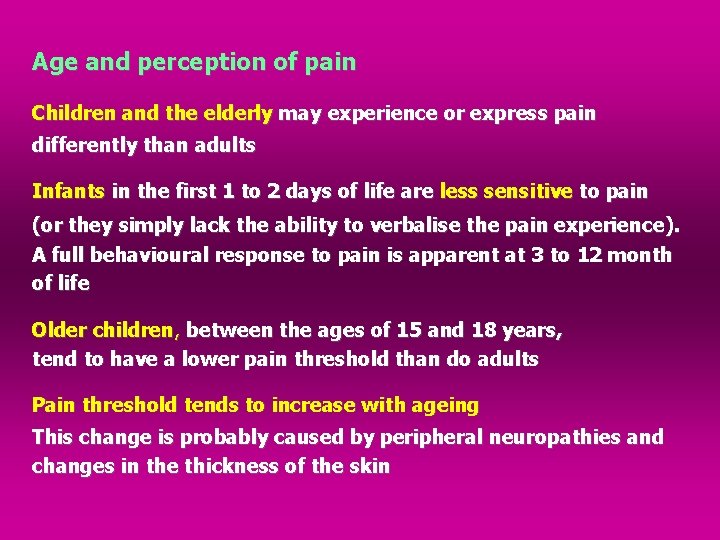 Age and perception of pain

Children and the elderly may experience or express pain differently than adults

Infants in the first 1 to 2 days of life are less sensitive to pain (or they simply lack the ability to verbalise the pain experience). A full behavioural response to pain is apparent at 3 to 12 month of life

Older children, between the ages of 15 and 18 years, tend to have a lower pain threshold than do adults

Pain threshold tends to increase with ageing
This change is probably caused by peripheral neuropathies and changes in the thickness of the skin